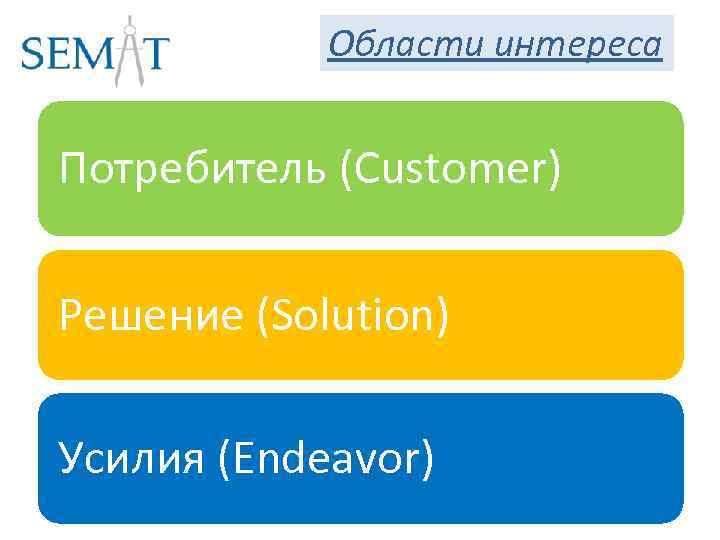 SEMAT

Области интереса

Потребитель (Customer)

Решение (Solution)

Усилия (Endeavor)